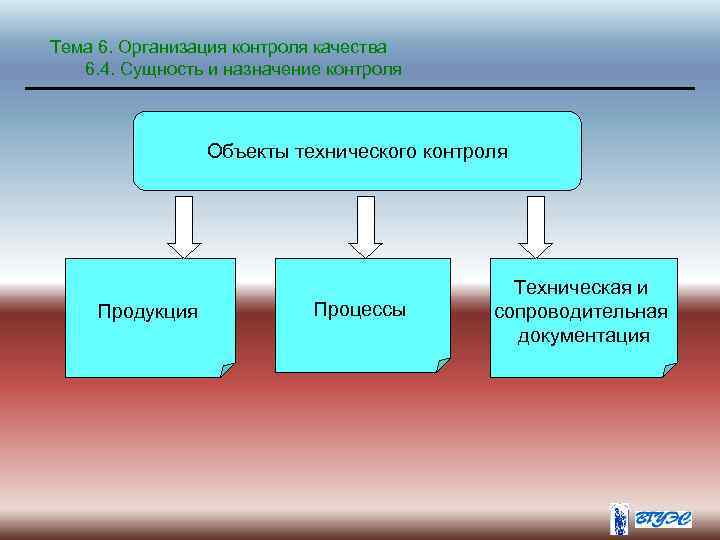 Тема 6. Организация контроля качества
6.4. Сущность и назначение контроля

Объекты технического контроля

Продукция

Процессы

Техническая и сопроводительная документация

ВГУЭС